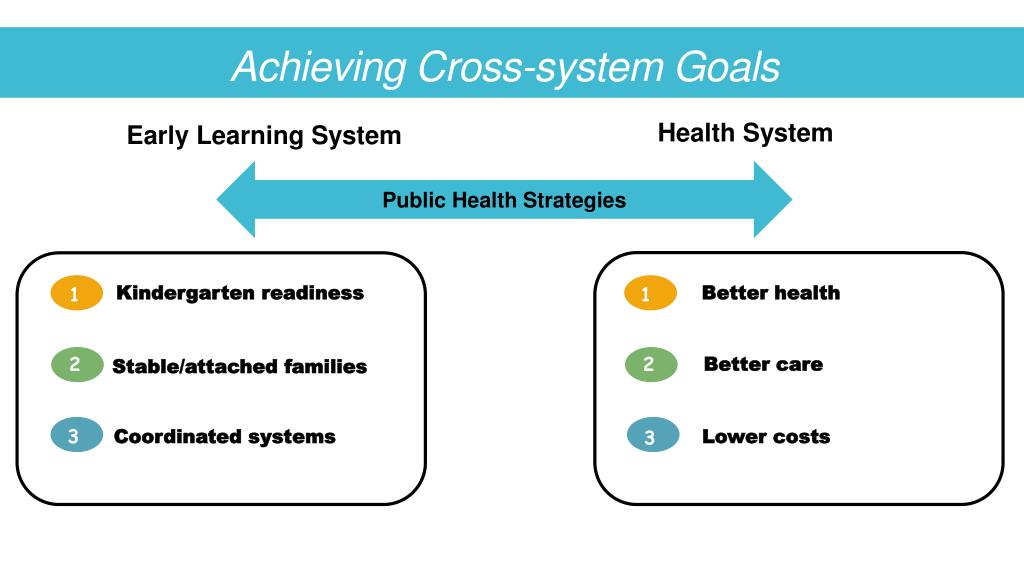 Achieving Cross-system Goals

Early Learning System

Health System

Public Health Strategies

1 Kindergarten readiness

2 Stable/attached families

3 Coordinated systems

1 Better health

2 Better care

3 Lower costs